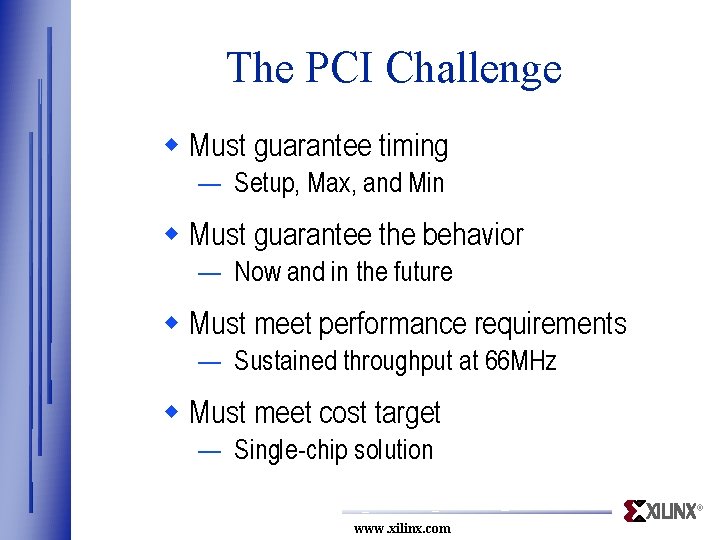 The PCI Challenge

◆ Must guarantee timing
— Setup, Max, and Min

◆ Must guarantee the behavior
— Now and in the future

◆ Must meet performance requirements
— Sustained throughput at 66MHz

◆ Must meet cost target
— Single-chip solution

XILINX®

www.xilinx.com